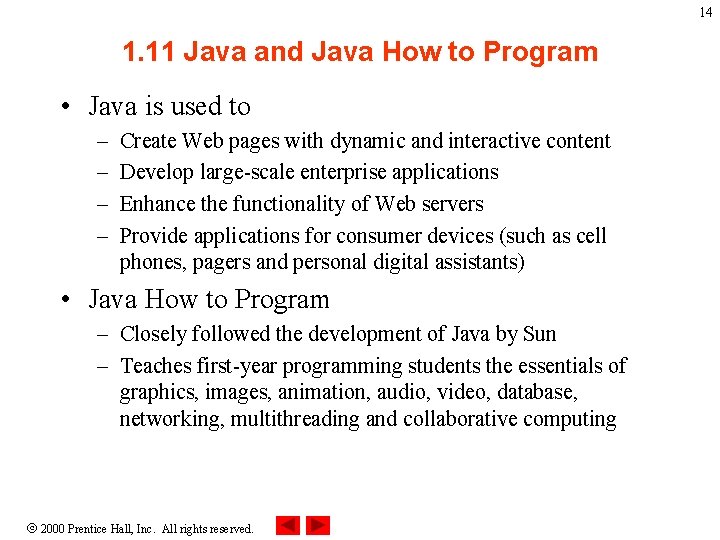 14

1.11 Java and Java How to Program

• Java is used to
– Create Web pages with dynamic and interactive content
– Develop large-scale enterprise applications
– Enhance the functionality of Web servers
– Provide applications for consumer devices (such as cell phones, pagers and personal digital assistants)

• Java How to Program
– Closely followed the development of Java by Sun
– Teaches first-year programming students the essentials of graphics, images, animation, audio, video, database, networking, multithreading and collaborative computing

© 2000 Prentice Hall, Inc. All rights reserved.